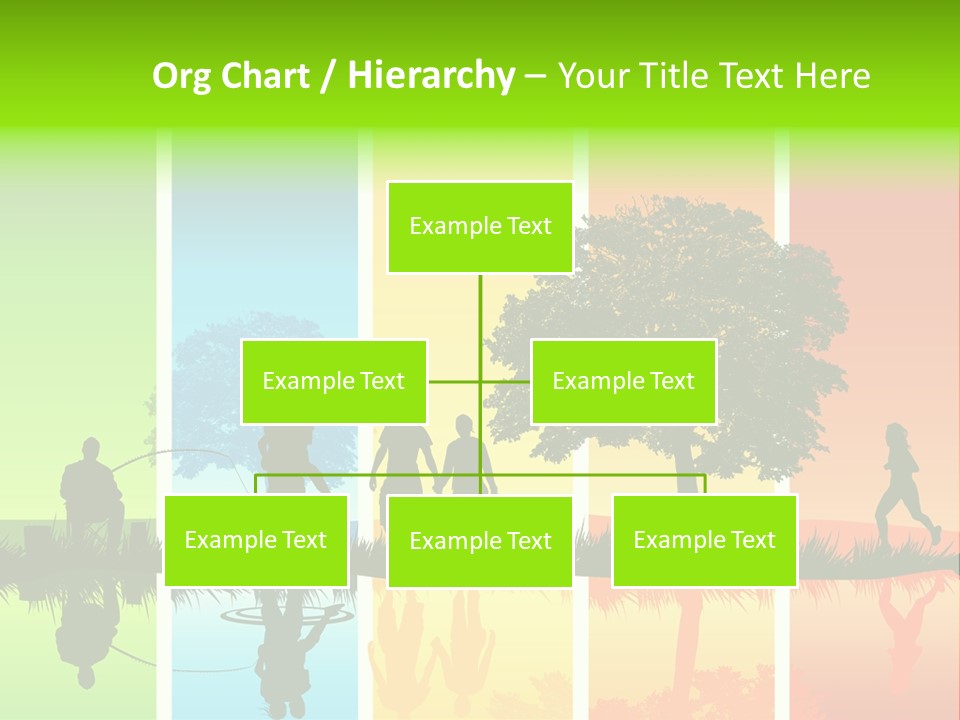 Org Chart / Hierarchy – Your Title Text Here

Example Text

Example Text

Example Text

Example Text

Example Text

Example Text